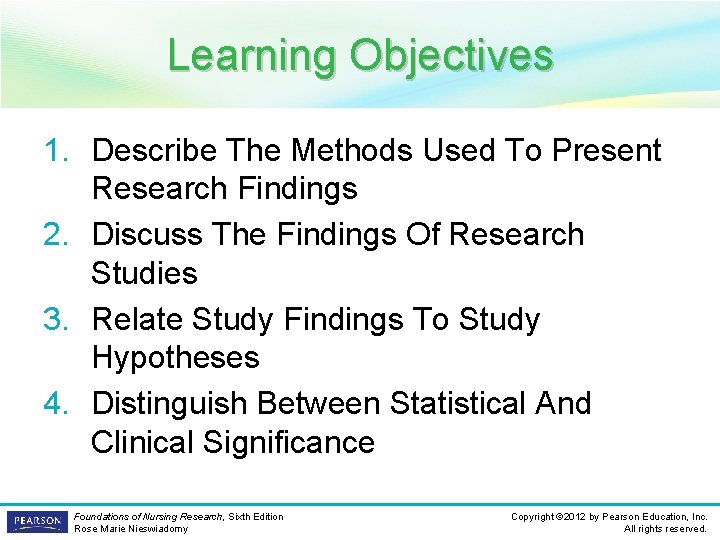 Learning Objectives

1. Describe The Methods Used To Present Research Findings
2. Discuss The Findings Of Research Studies
3. Relate Study Findings To Study Hypotheses
4. Distinguish Between Statistical And Clinical Significance

PEARSON

Foundations of Nursing Research, Sixth Edition
Rose Marie Nieswiadomy

Copyright ©2012 by Pearson Education, Inc.
All rights reserved.